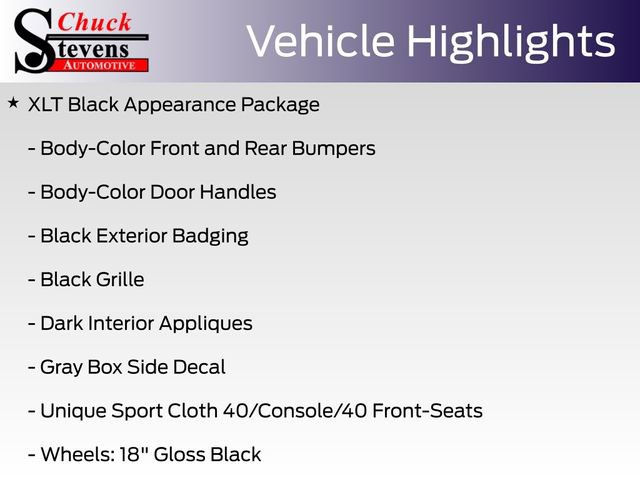 Chuck Stevens AUTOMOTIVE

Vehicle Highlights

★ XLT Black Appearance Package

- Body-Color Front and Rear Bumpers

- Body-Color Door Handles

- Black Exterior Badging

- Black Grille

- Dark Interior Appliques

- Gray Box Side Decal

- Unique Sport Cloth 40/Console/40 Front-Seats

- Wheels: 18" Gloss Black